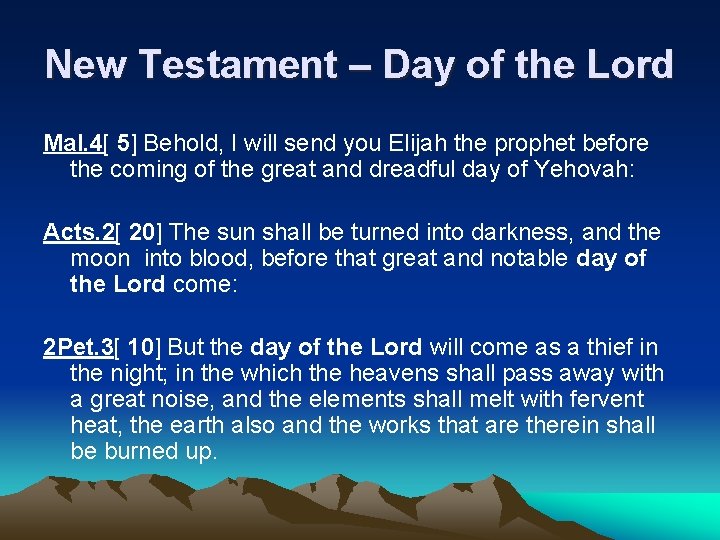 New Testament – Day of the Lord

Mal.4[ 5] Behold, I will send you Elijah the prophet before the coming of the great and dreadful day of Yehovah:

Acts.2[ 20] The sun shall be turned into darkness, and the moon into blood, before that great and notable day of the Lord come:

2Pet.3[ 10] But the day of the Lord will come as a thief in the night; in the which the heavens shall pass away with a great noise, and the elements shall melt with fervent heat, the earth also and the works that are therein shall be burned up.